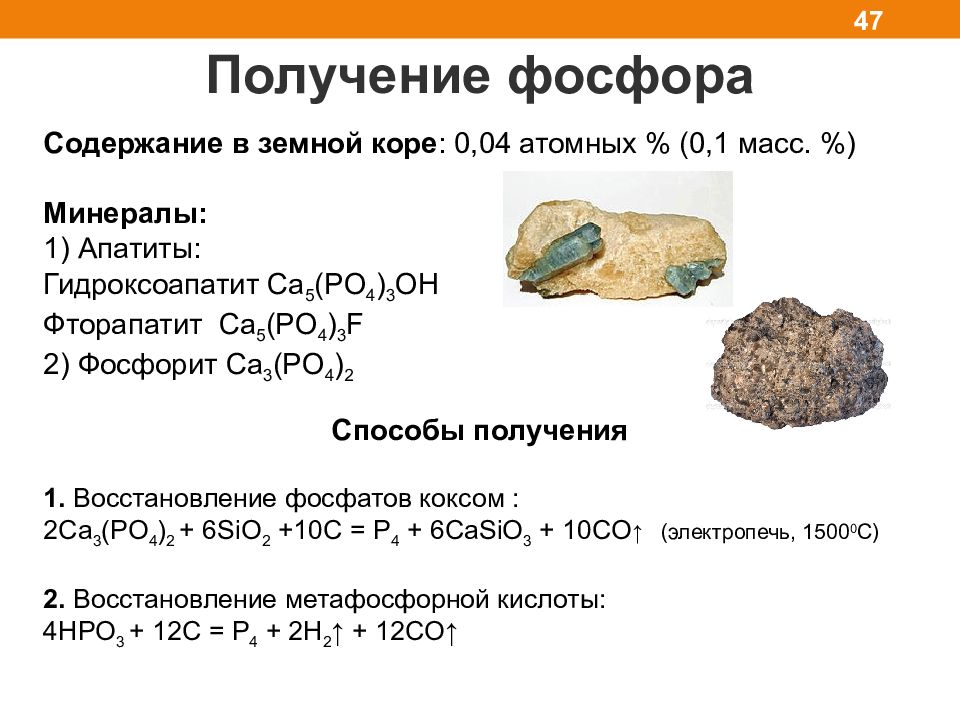 47

Получение фосфора

Содержание в земной коре: 0,04 атомных % (0,1 масс. %)

Минералы:
1) Апатиты:
Гидроксоапатит $Ca_5(PO_4)_3OH$
Фторапатит $Ca_5(PO_4)_3F$
2) Фосфорит $Ca_3(PO_4)_2$

Способы получения

1. Восстановление фосфатов коксом :
$2Ca_3(PO_4)_2 + 6SiO_2 + 10C = P_4 + 6CaSiO_3 + 10CO\uparrow$ (электропечь, $1500^0C$)

2. Восстановление метафосфорной кислоты:
$4HPO_3 + 12C = P_4 + 2H_2\uparrow + 12CO\uparrow$